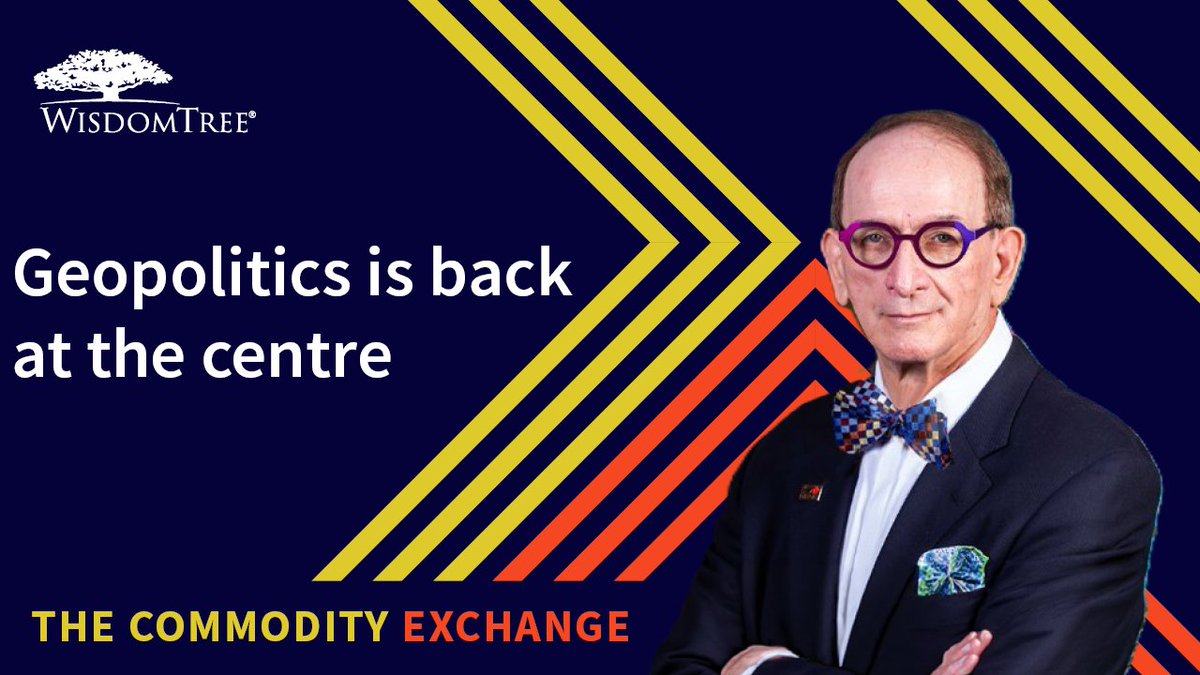 WISDOMTREE®

Geopolitics is back at the centre

THE COMMODITY EXCHANGE